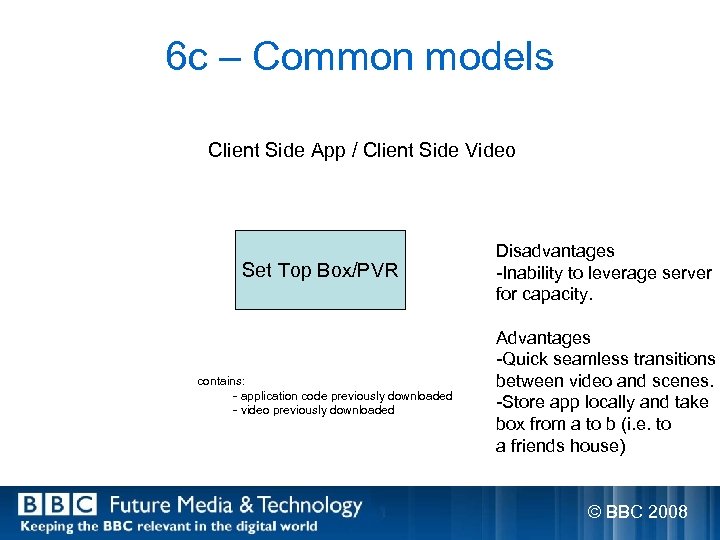 6c – Common models

Client Side App / Client Side Video

Set Top Box/PVR

contains:
- application code previously downloaded
- video previously downloaded

Disadvantages
-Inability to leverage server for capacity.

Advantages
-Quick seamless transitions between video and scenes.
-Store app locally and take box from a to b (i.e. to a friends house)

BBC Future Media & Technology
Keeping the BBC relevant in the digital world

© BBC 2008